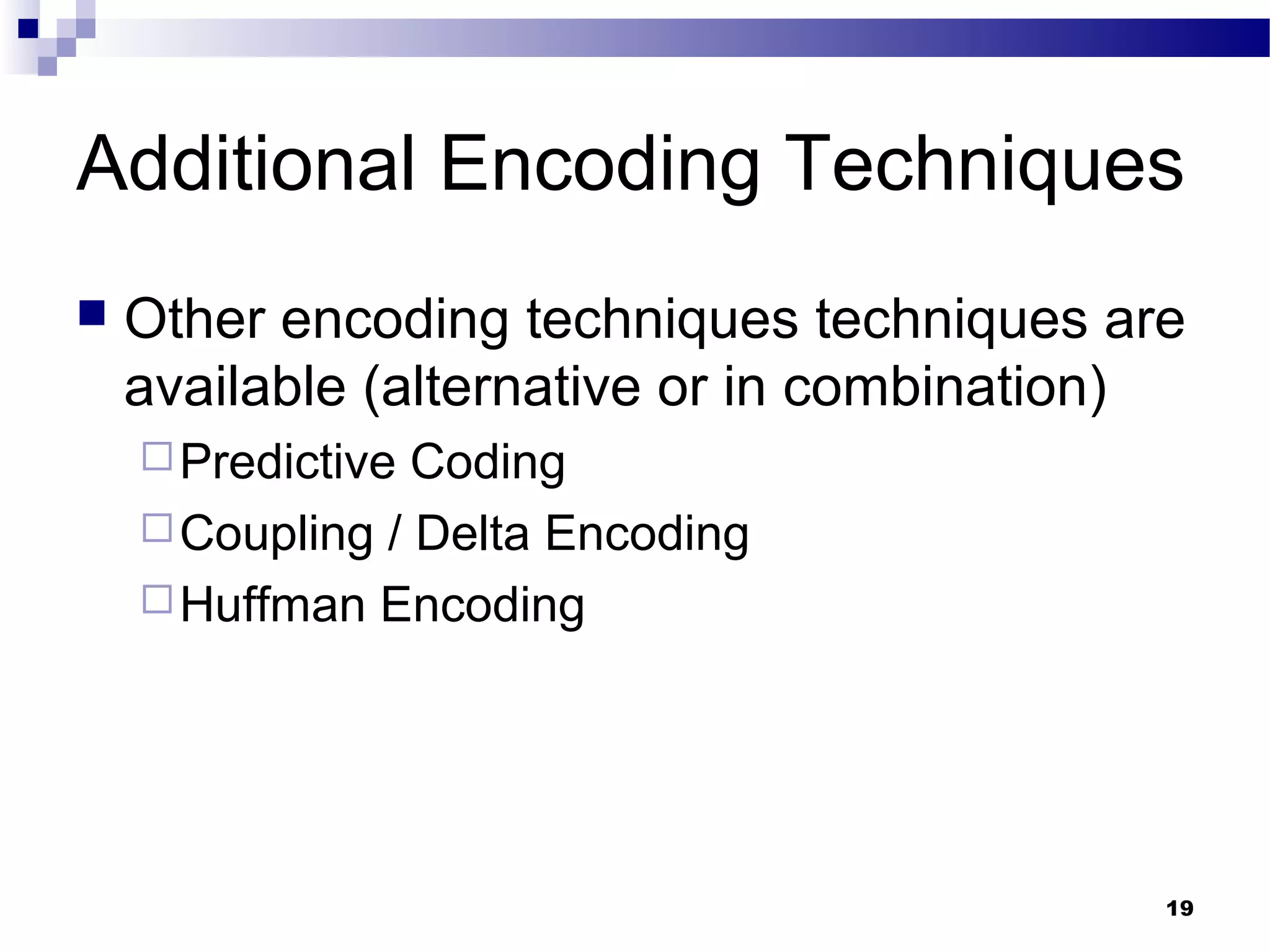 Additional Encoding Techniques

Other encoding techniques techniques are available (alternative or in combination)

Predictive Coding

Coupling / Delta Encoding

Huffman Encoding

19